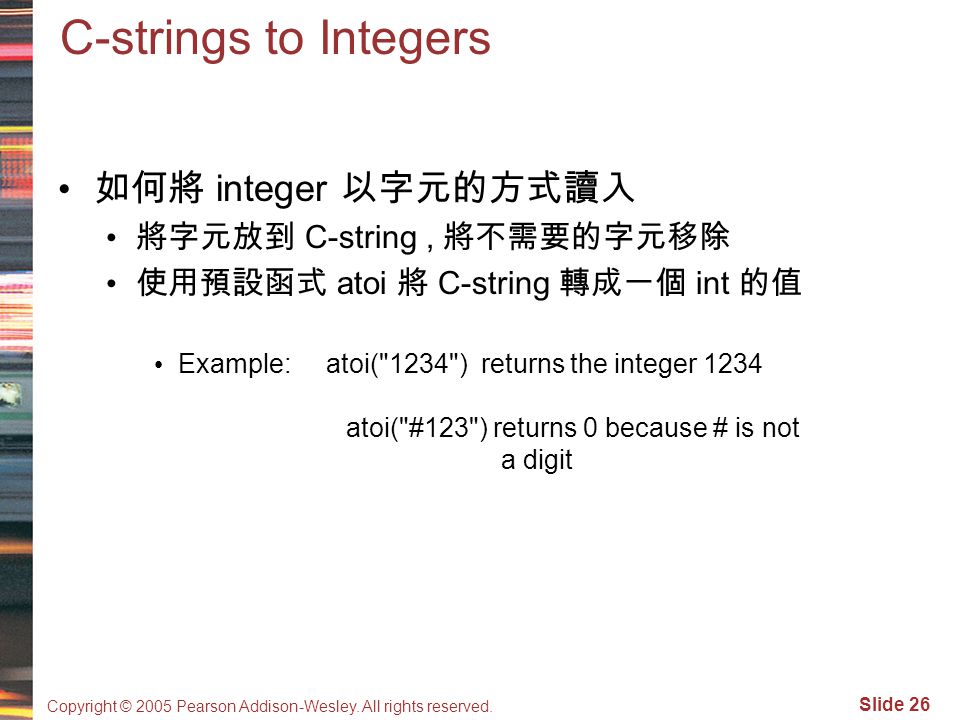 C-strings to Integers

• 如何將 integer 以字元的方式讀入
  • 將字元放到 C-string , 將不需要的字元移除
  • 使用預設函式 atoi 將 C-string 轉成一個 int 的值

    • Example: atoi("1234") returns the integer 1234

      atoi("#123") returns 0 because # is not a digit

Copyright © 2005 Pearson Addison-Wesley. All rights reserved.

Slide 26